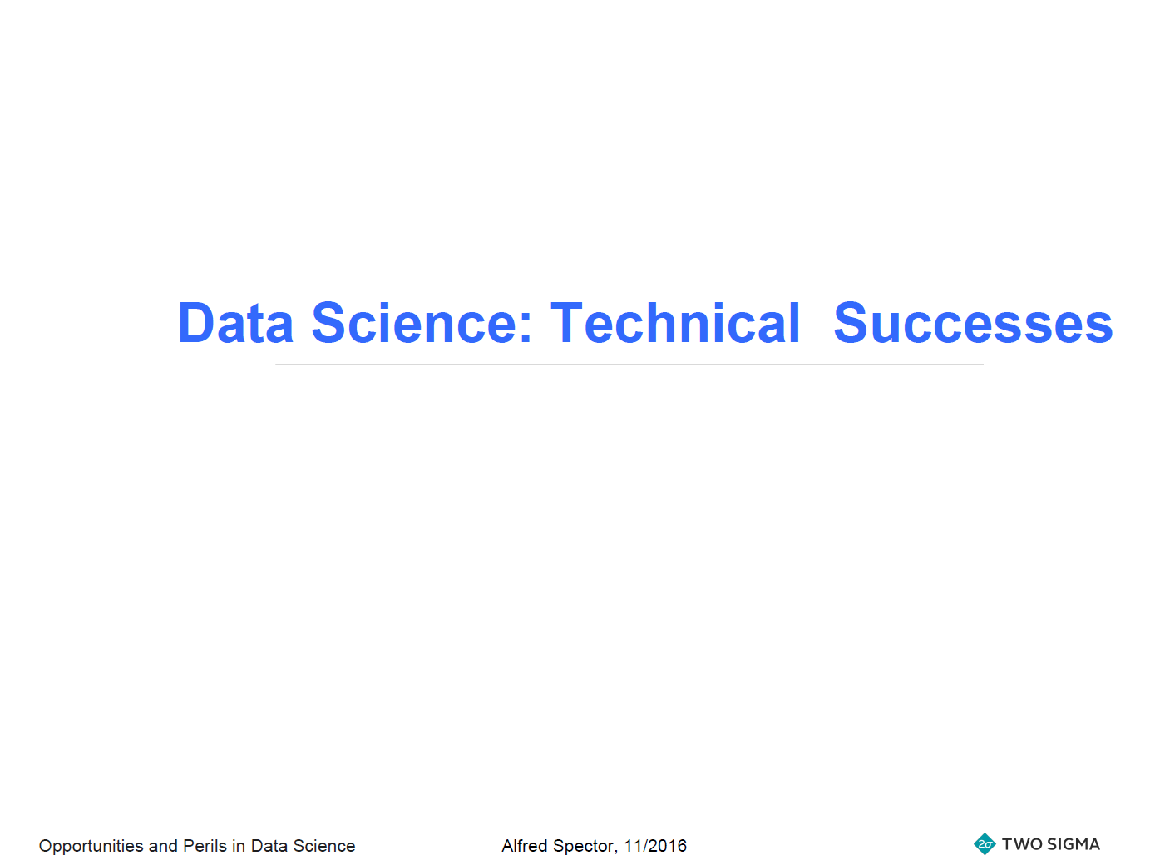 Data Science: Technical  Successes

Opportunities and Perils in Data Science

Alfred Spector, 11/2016

TWO SIGMA